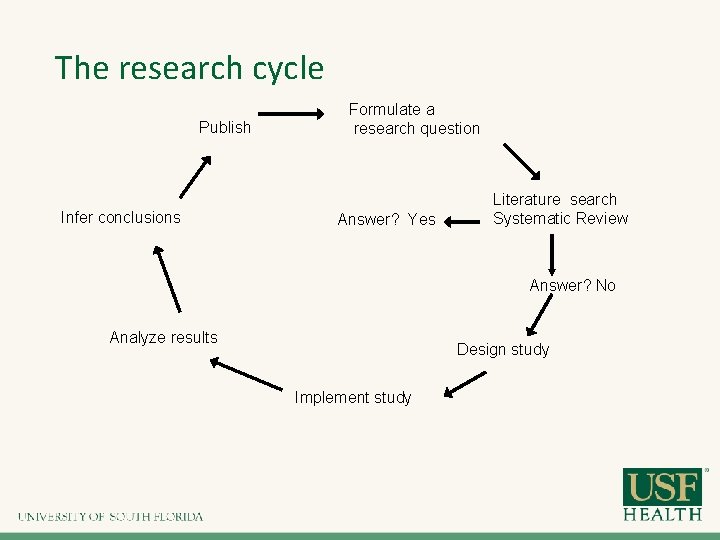 The research cycle

Publish

Formulate a research question

Literature search Systematic Review

Answer? Yes

Answer? No

Design study

Implement study

Analyze results

Infer conclusions

UNIVERSITY OF SOUTH FLORIDA

USF HEALTH